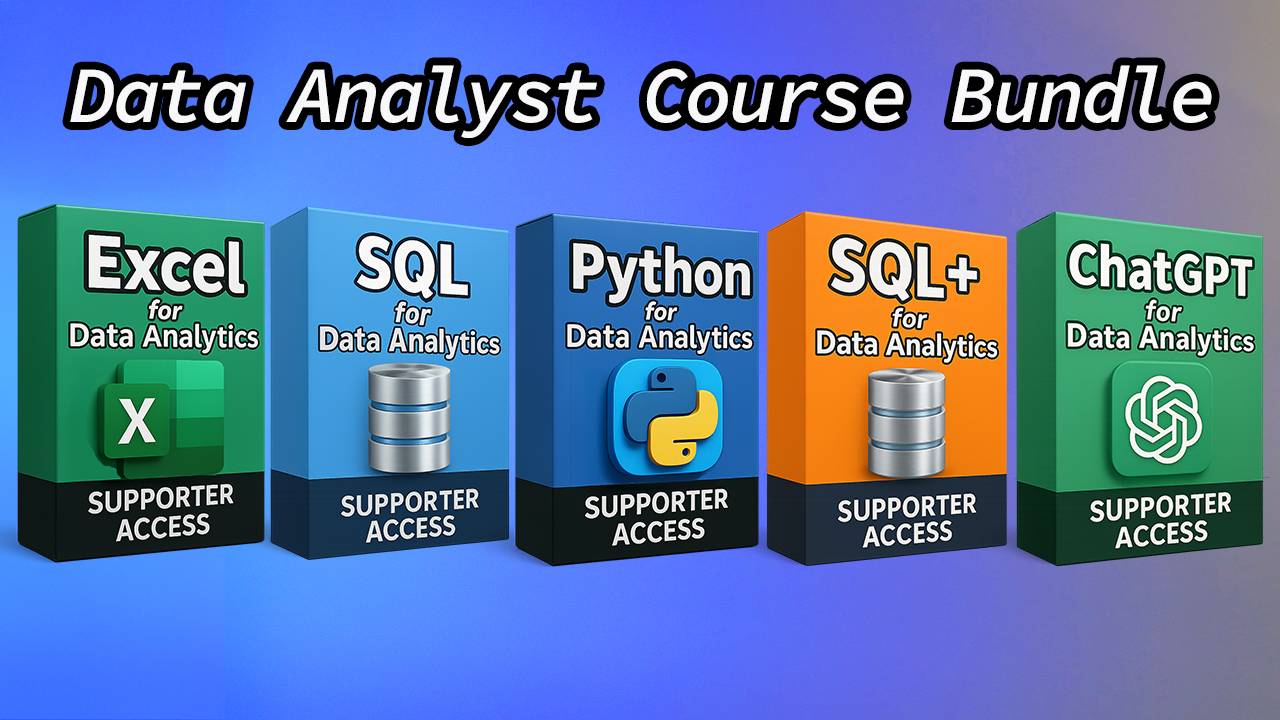 Data Analyst Course Bundle

Excel
for
Data Analytics
X
SUPPORTER ACCESS

SQL
for
Data Analytics
SUPPORTER ACCESS

Python
for
Data Analytics
SUPPORTER ACCESS

SQL+
for
Data Analytics
SUPPORTER ACCESS

ChatGPT
for
Data Analytics
SUPPORTER ACCESS